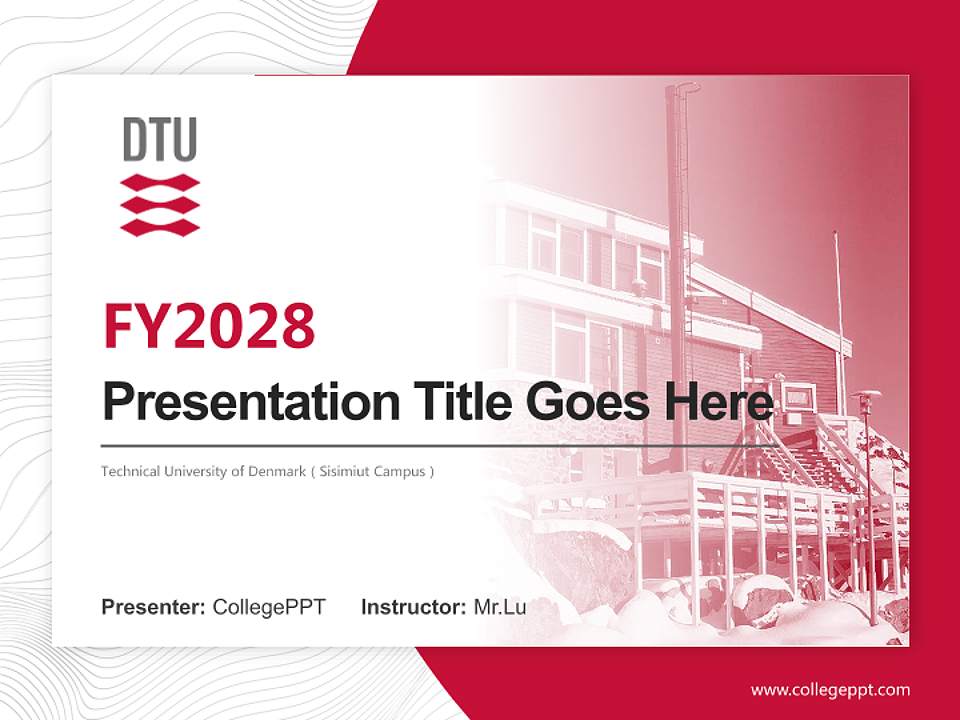 DTU

FY2028

Presentation Title Goes Here

Technical University of Denmark ( Sisimiut Campus )

Presenter: CollegePPT Instructor: Mr.Lu

www.collegeppt.com